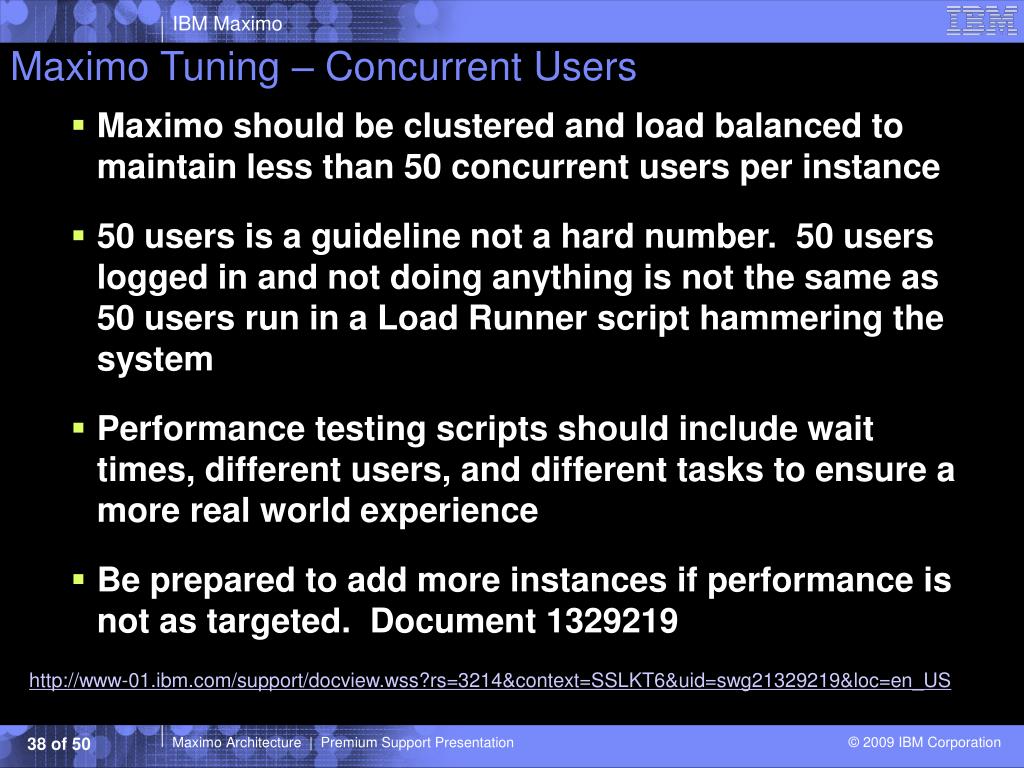 IBM Maximo

IBM

Maximo Tuning – Concurrent Users

▪ Maximo should be clustered and load balanced to maintain less than 50 concurrent users per instance

▪ 50 users is a guideline not a hard number. 50 users logged in and not doing anything is not the same as 50 users run in a Load Runner script hammering the system

▪ Performance testing scripts should include wait times, different users, and different tasks to ensure a more real world experience

▪ Be prepared to add more instances if performance is not as targeted. Document 1329219

http://www-01.ibm.com/support/docview.wss?rs=3214&context=SSLKT6&uid=swg21329219&loc=en_US

38 of 50

Maximo Architecture | Premium Support Presentation

© 2009 IBM Corporation